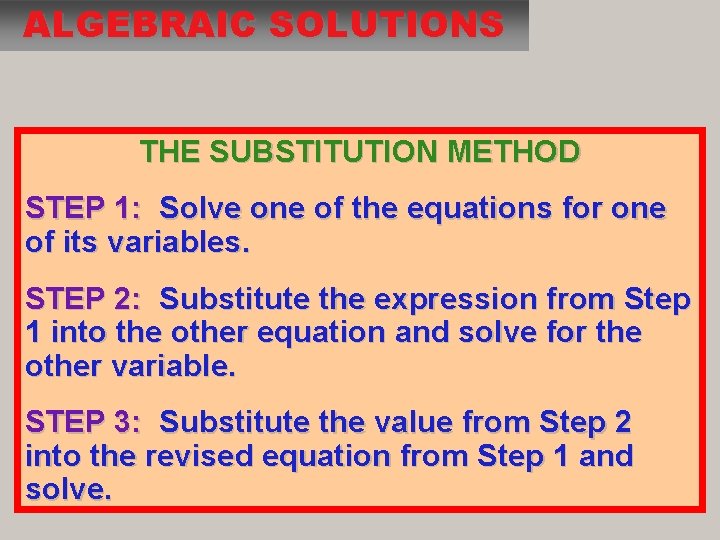 ALGEBRAIC SOLUTIONS

THE SUBSTITUTION METHOD

STEP 1: Solve one of the equations for one of its variables.

STEP 2: Substitute the expression from Step 1 into the other equation and solve for the other variable.

STEP 3: Substitute the value from Step 2 into the revised equation from Step 1 and solve.